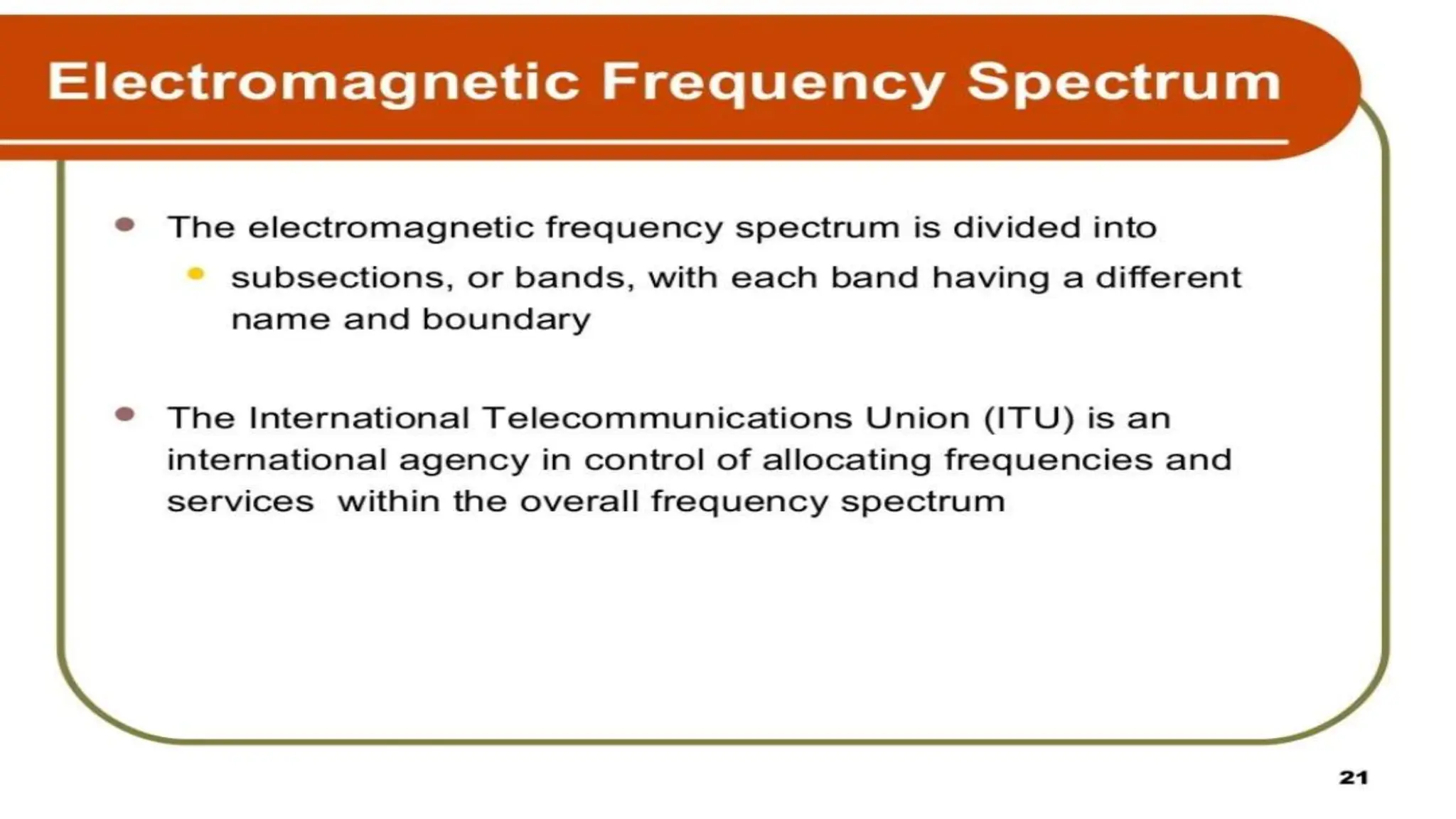 Electromagnetic Frequency Spectrum

- The electromagnetic frequency spectrum is divided into
  - subsections, or bands, with each band having a different name and boundary

- The International Telecommunications Union (ITU) is an international agency in control of allocating frequencies and services  within the overall frequency spectrum

21